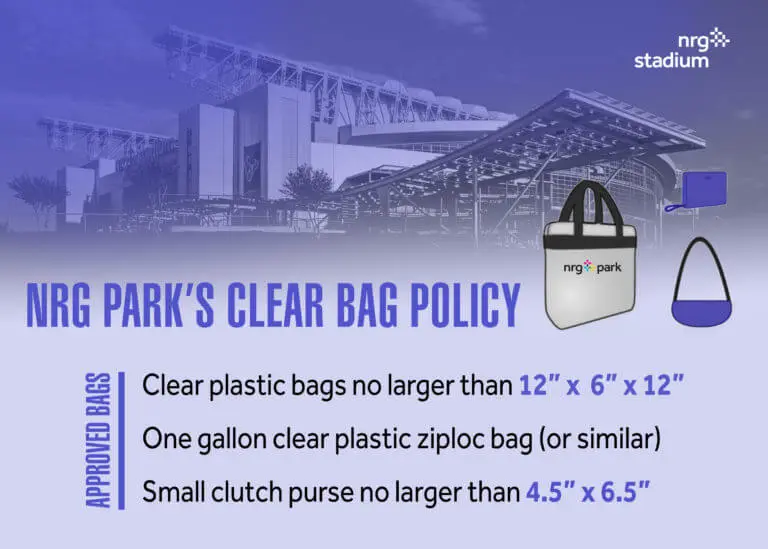 nrg stadium

nrg park

NRG PARK'S CLEAR BAG POLICY

APPROVED BAGS

Clear plastic bags no larger than 12" x 6" x 12"

One gallon clear plastic ziploc bag (or similar)

Small clutch purse no larger than 4.5" x 6.5"